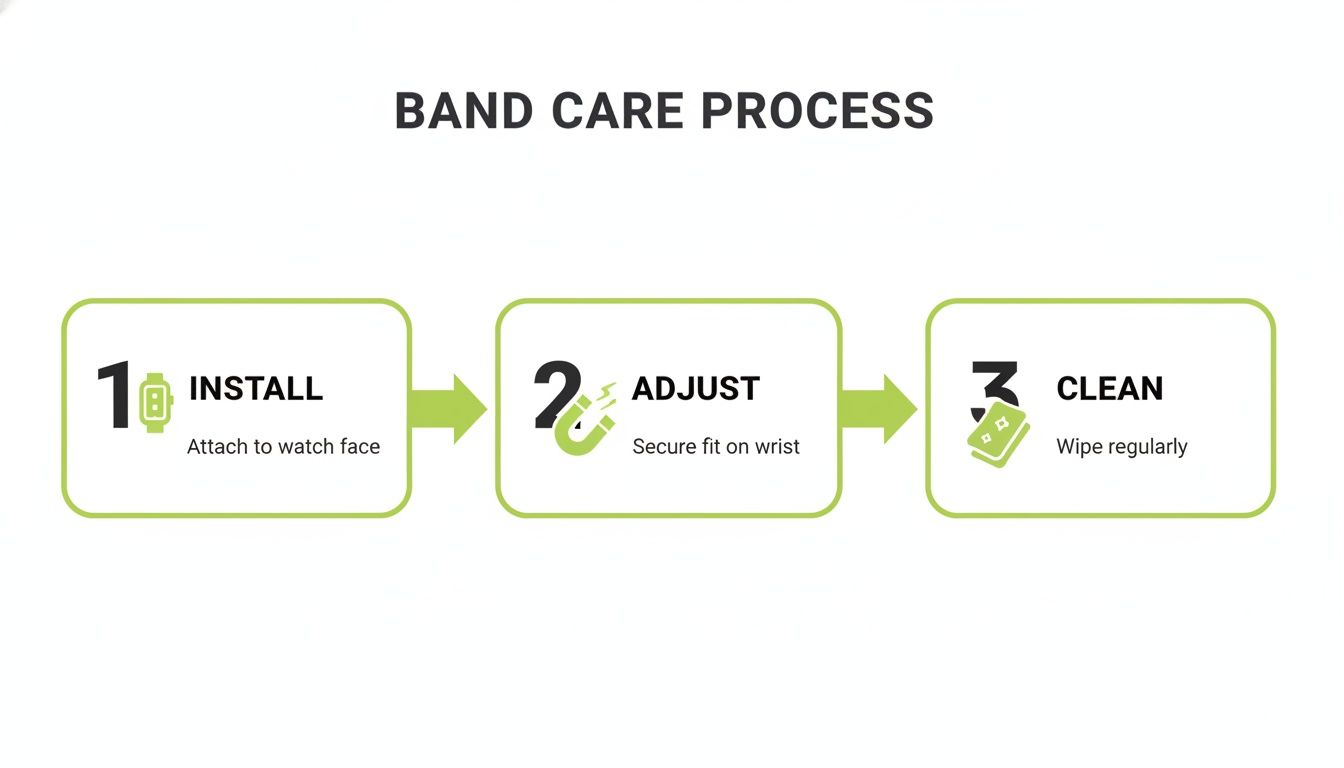 BAND CARE PROCESS

1 INSTALL
Attach to watch face

2 ADJUST
Secure fit on wrist

3 CLEAN
Wipe regularly